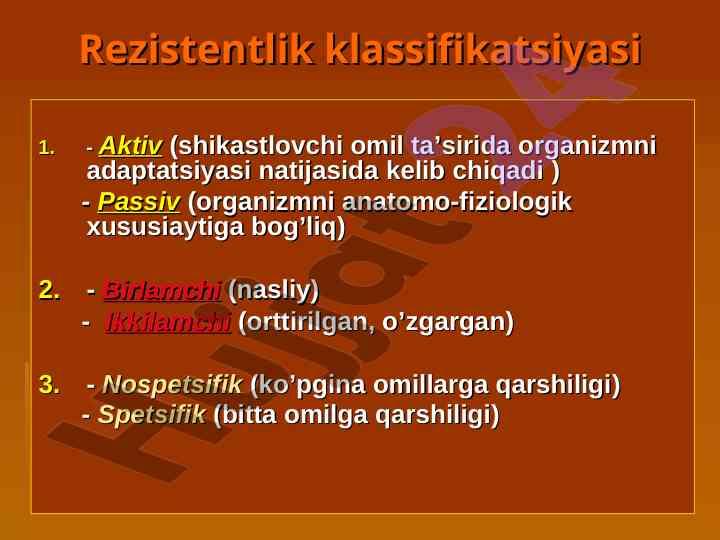 Rezistentlik klassifikatsiyasi

1. - Aktiv (shikastlovchi omil ta’sirida organizmni adaptatsiyasi natijasida kelib chiqadi )
- Passiv (organizmni anatomo-fiziologik xususiaytiga bog’liq)

2. - Birlamchi (nasliy)
- Ikkilamchi (orttirilgan, o’zgargan)

3. - Nospetsifik (ko’pgina omillarga qarshiligi)
- Spetsifik (bitta omilga qarshiligi)

Hujjat